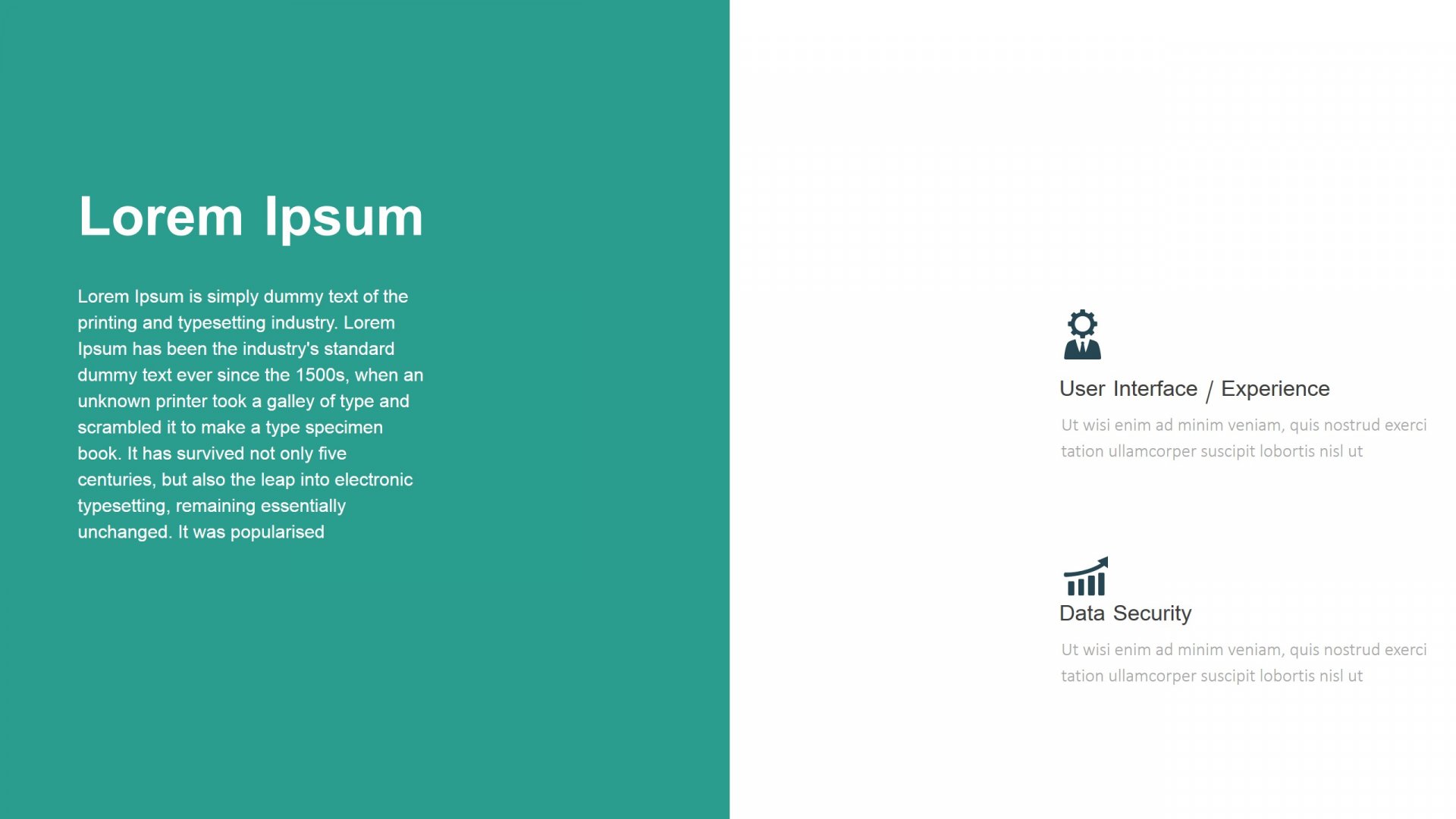 Lorem Ipsum

Lorem Ipsum is simply dummy text of the printing and typesetting industry. Lorem Ipsum has been the industry's standard dummy text ever since the 1500s, when an unknown printer took a galley of type and scrambled it to make a type specimen book. It has survived not only five centuries, but also the leap into electronic typesetting, remaining essentially unchanged. It was popularised

User Interface / Experience

Ut wisi enim ad minim veniam, quis nostrud exerci tation ullamcorper suscipit lobortis nisl ut

Data Security

Ut wisi enim ad minim veniam, quis nostrud exerci tation ullamcorper suscipit lobortis nisl ut